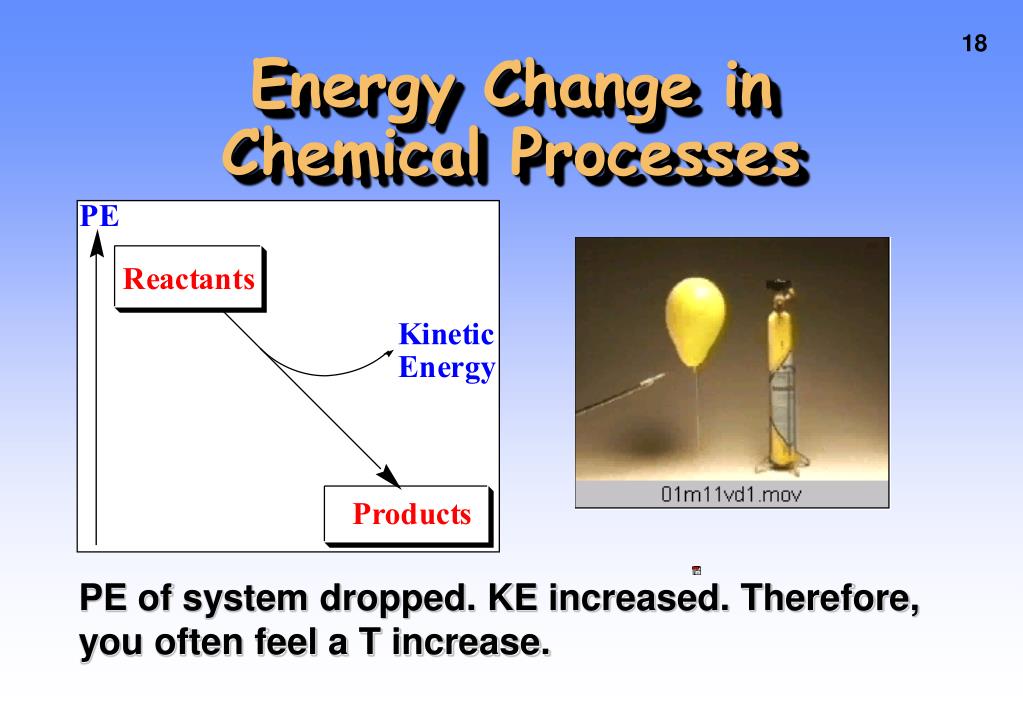 18

Energy Change in Chemical Processes

PE

Reactants

Kinetic Energy

Products

01m11vd1.mov

PE of system dropped. KE increased. Therefore, you often feel a T increase.